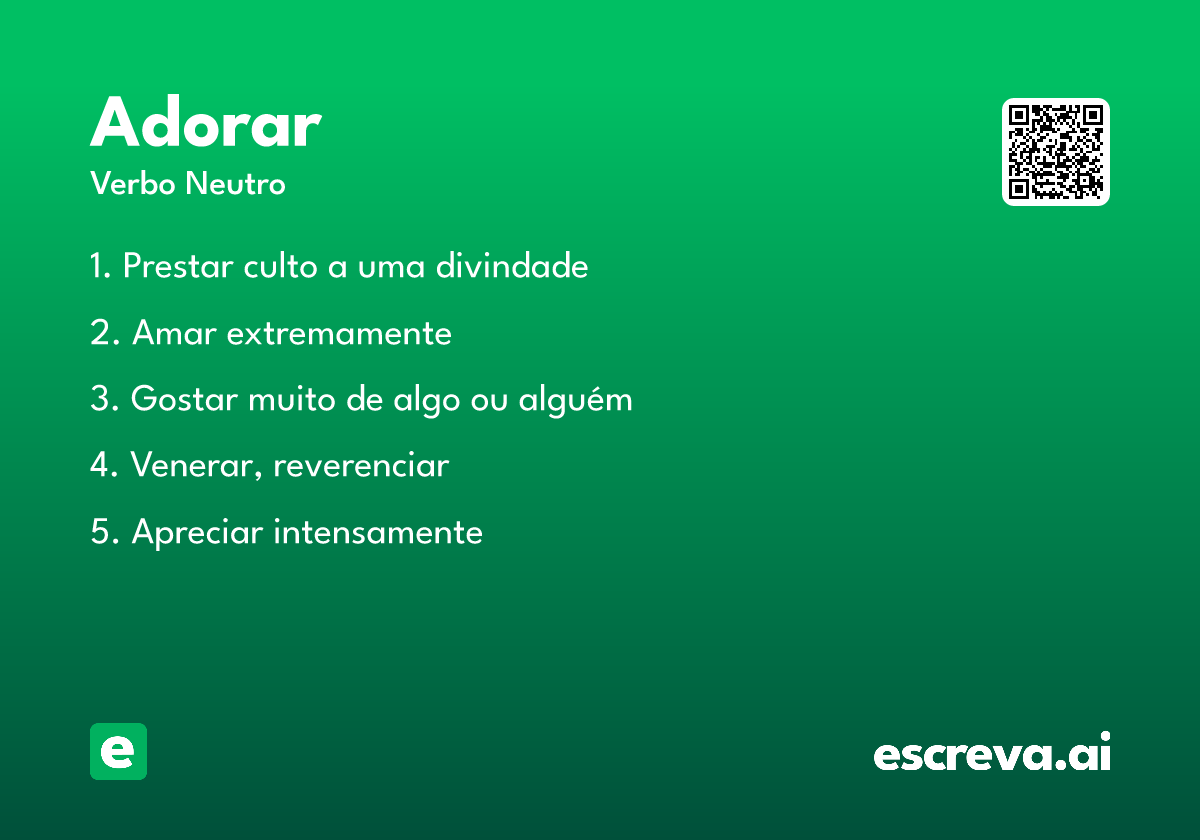 Adorar
Verbo Neutro

1. Prestar culto a uma divindade

2. Amar extremamente

3. Gostar muito de algo ou alguém

4. Venerar, reverenciar

5. Apreciar intensamente

e

escreva.ai